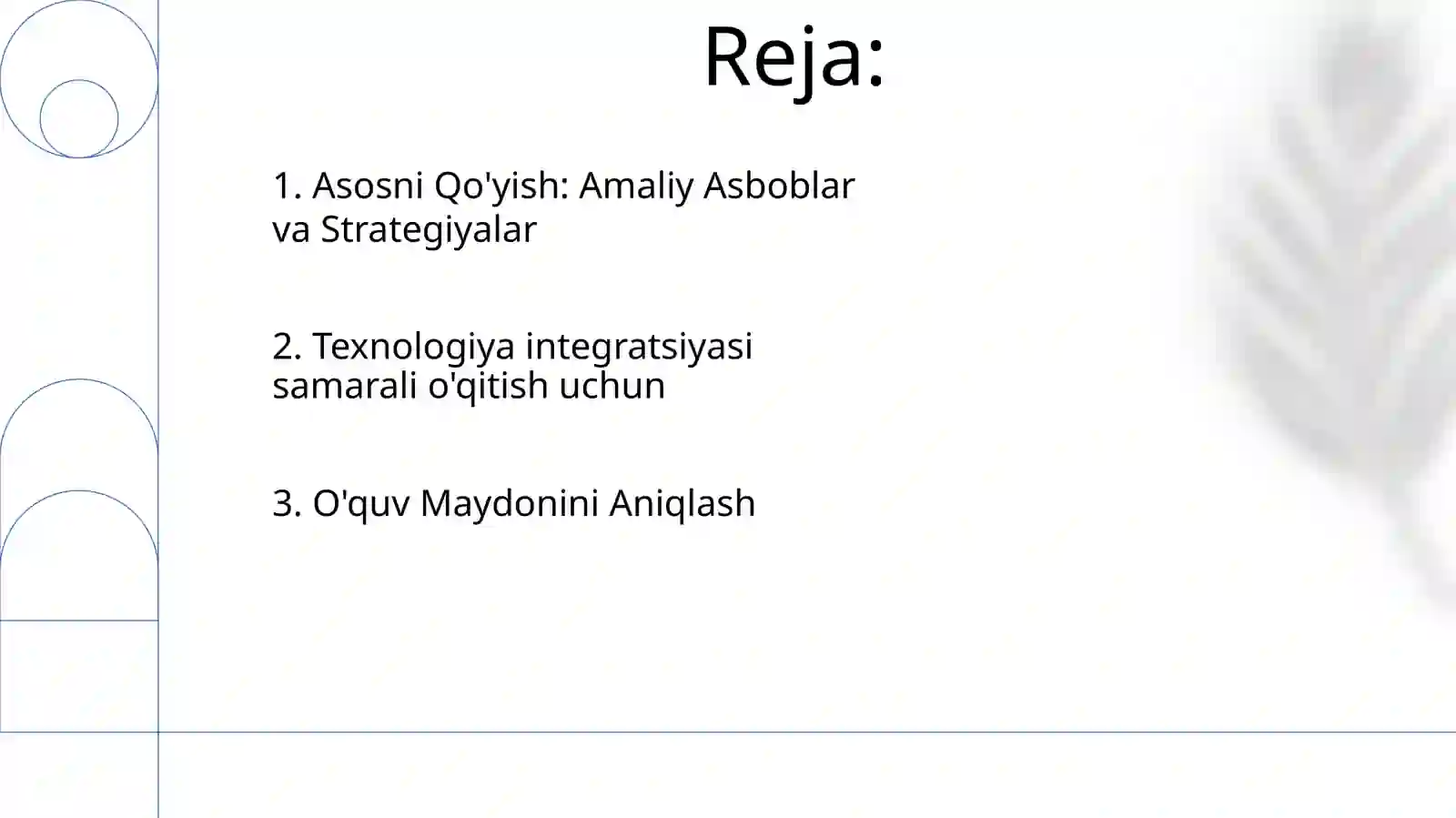 Reja:

1. Asosni Qo'yish: Amaliy Asboblar va Strategiyalar

2. Texnologiya integratsiyasi samarali o'qitish uchun

3. O'quv Maydonini Aniqlash